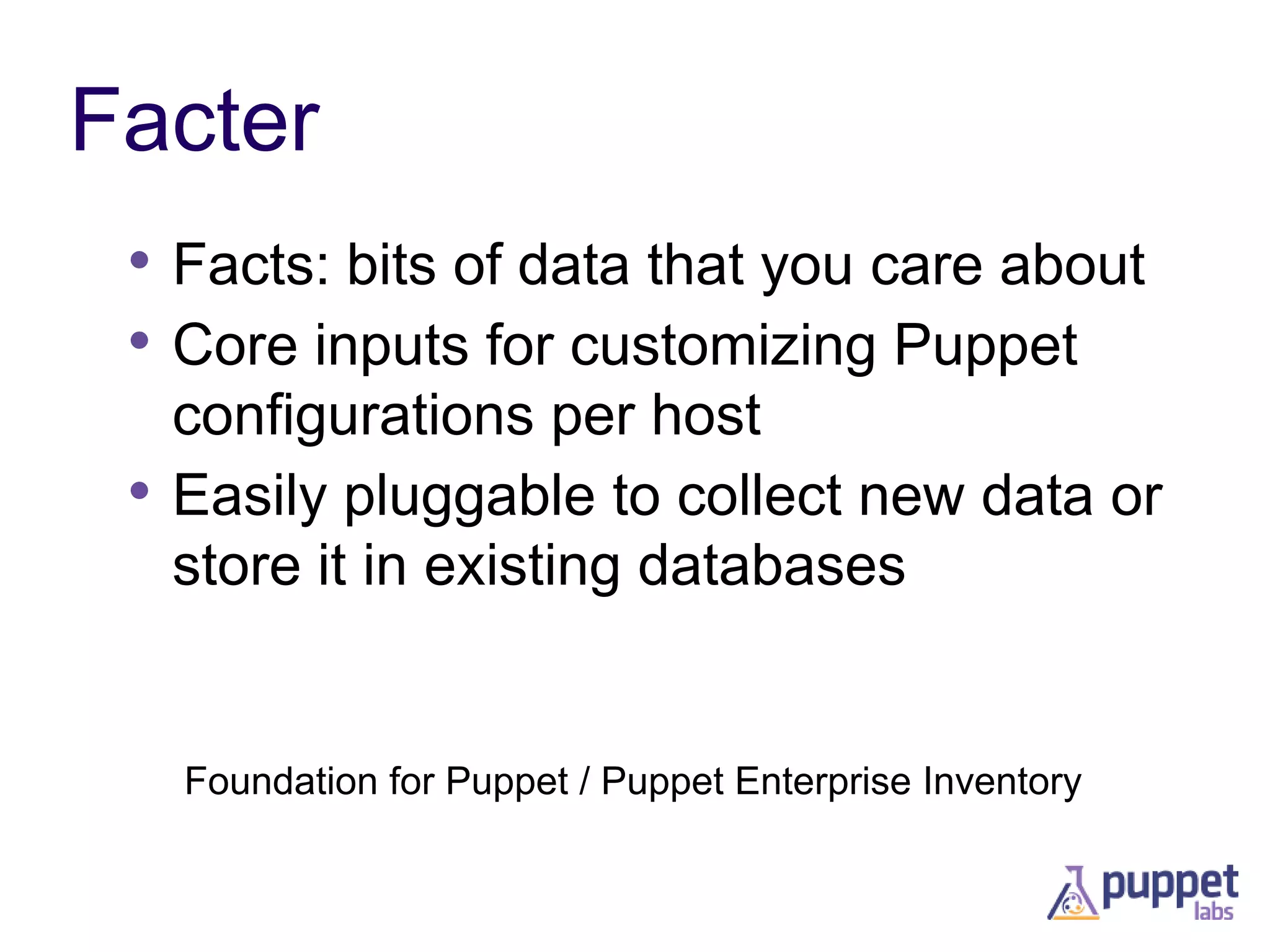 Facter

• Facts: bits of data that you care about
• Core inputs for customizing Puppet configurations per host
• Easily pluggable to collect new data or store it in existing databases

Foundation for Puppet / Puppet Enterprise Inventory

puppet labs